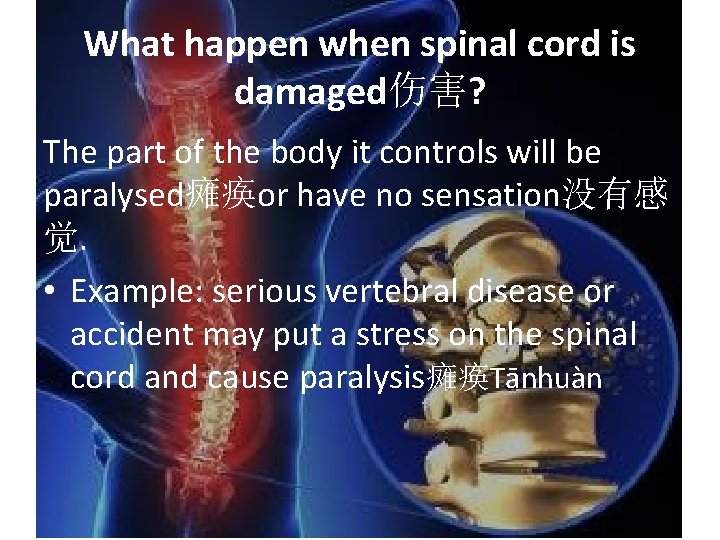 What happen when spinal cord is damaged伤害?

The part of the body it controls will be paralysed瘫痪or have no sensation没有感觉.

• Example: serious vertebral disease or accident may put a stress on the spinal cord and cause paralysis瘫痪Tānhuàn